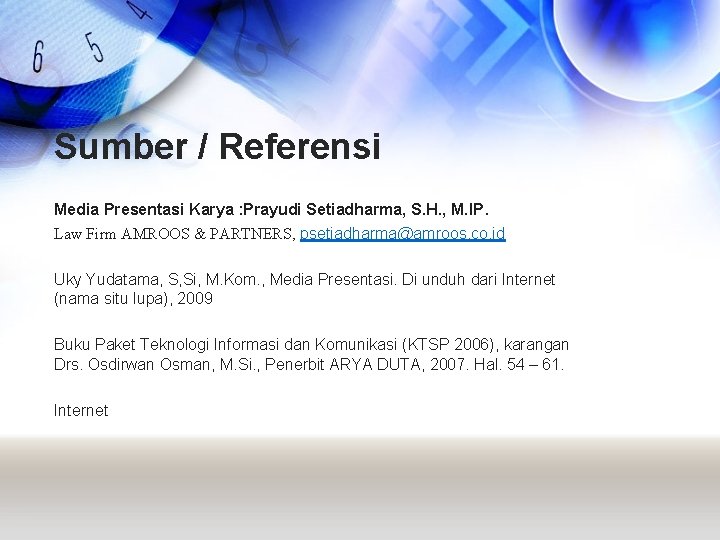 6 5 4

Sumber / Referensi

Media Presentasi Karya :Prayudi Setiadharma, S.H., M.IP.
Law Firm AMROOS & PARTNERS, psetiadharma@amroos.co.id

Uky Yudatama, S,Si, M.Kom., Media Presentasi. Di unduh dari Internet (nama situ lupa), 2009

Buku Paket Teknologi Informasi dan Komunikasi (KTSP 2006), karangan Drs. Osdirwan Osman, M.Si., Penerbit ARYA DUTA, 2007. Hal. 54 – 61.

Internet